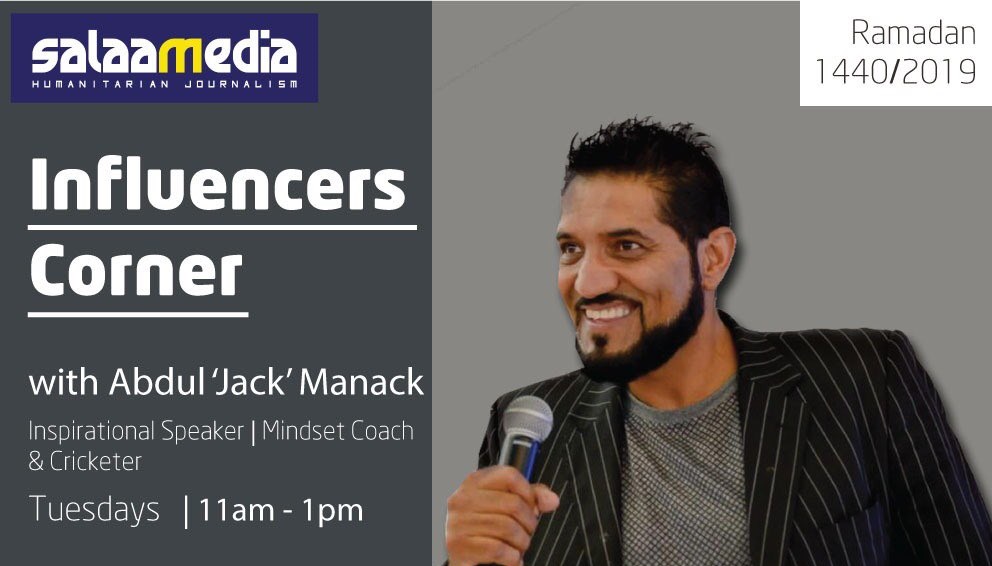 salaamedia
HUMANITARIAN JOURNALISM

Ramadan
1440/2019

Influencers Corner

with Abdul 'Jack' Manack

Inspirational Speaker | Mindset Coach & Cricketer

Tuesdays | 11am - 1pm